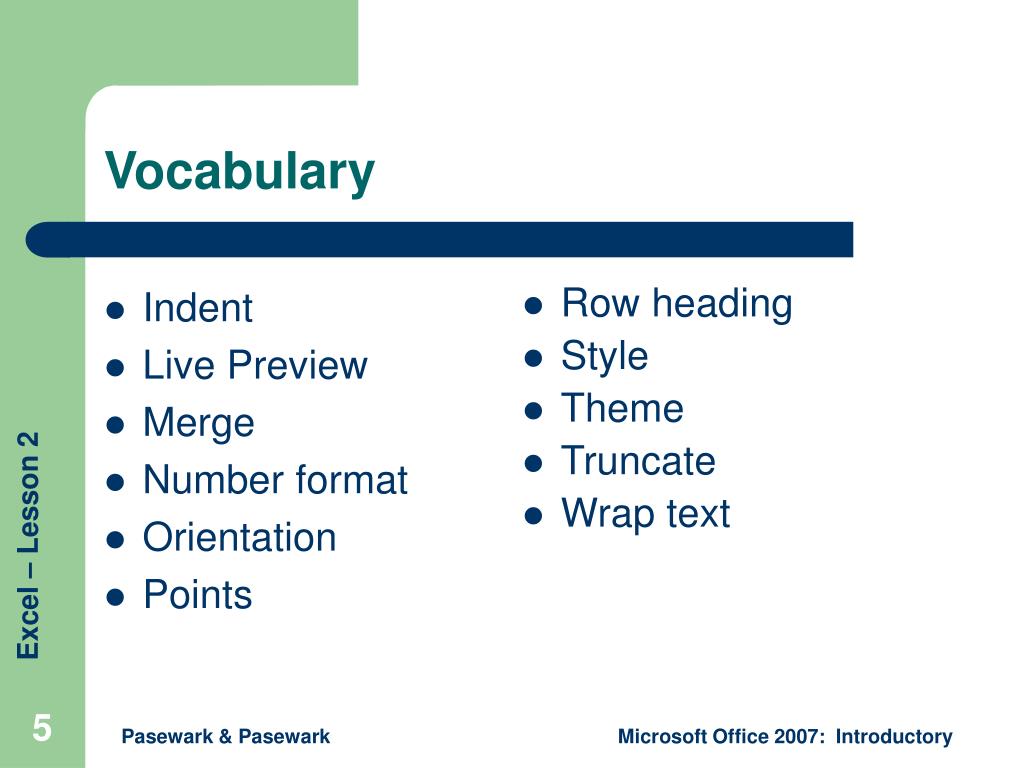 Vocabulary

- Indent
- Live Preview
- Merge
- Number format
- Orientation
- Points

- Row heading
- Style
- Theme
- Truncate
- Wrap text

Excel – Lesson 2

5

Pasewark & Pasewark

Microsoft Office 2007: Introductory